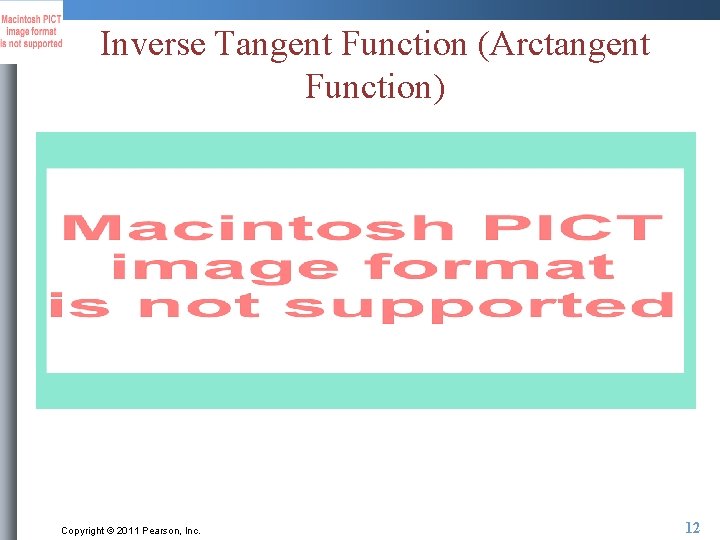 Macintosh PICT image format is not supported

Inverse Tangent Function (Arctangent Function)

Macintosh PICT image format is not supported

Copyright © 2011 Pearson, Inc.

12